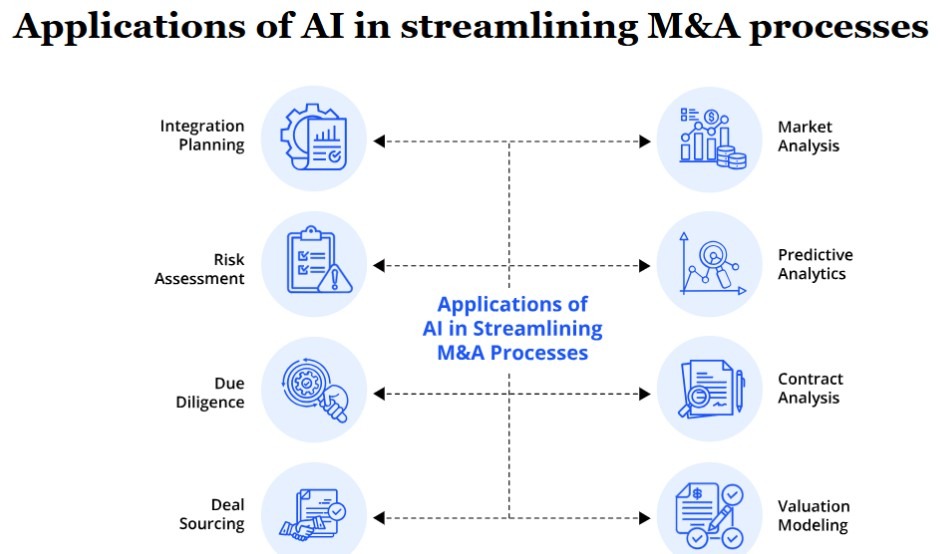 Applications of AI in streamlining M&A processes

Integration Planning

Risk Assessment

Due Diligence

Deal Sourcing

Applications of AI in Streamlining M&A Processes

Market Analysis

Predictive Analytics

Contract Analysis

Valuation Modeling